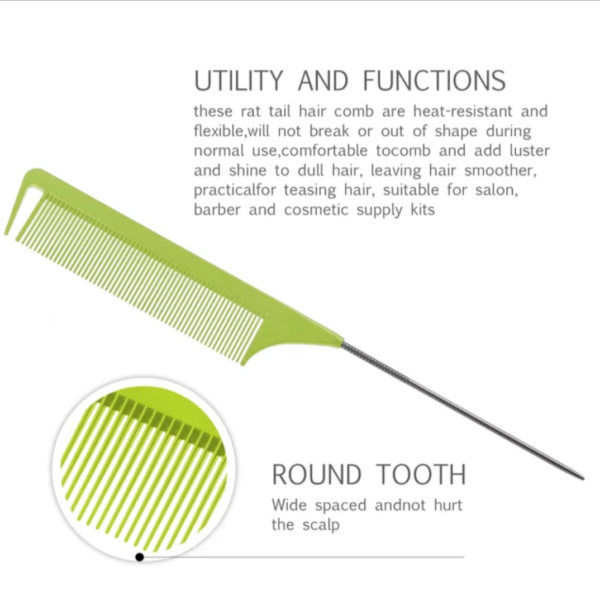 UTILITY AND FUNCTIONS

these rat tail hair comb are heat-resistant and flexible,will not break or out of shape during normal use,comfortable tocomb and add luster and shine to dull hair, leaving hair smoother, practicalfor teasing hair, suitable for salon, barber and cosmetic supply kits

ROUND TOOTH

Wide spaced andnot hurt the scalp